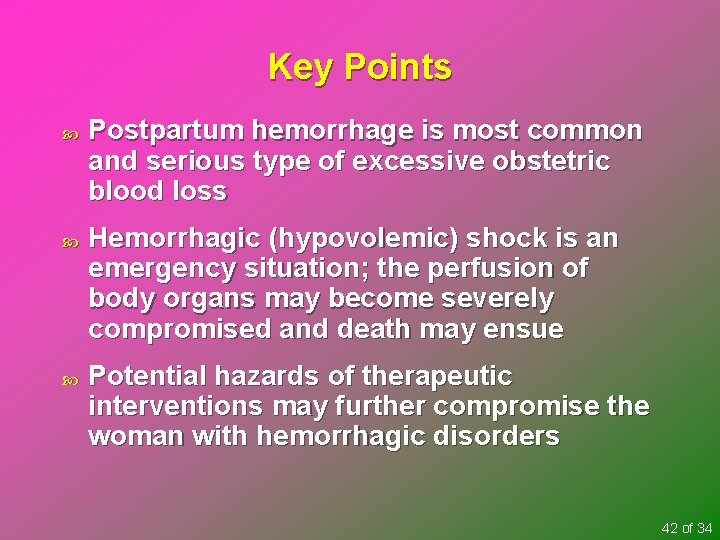 Key Points

Postpartum hemorrhage is most common and serious type of excessive obstetric blood loss

Hemorrhagic (hypovolemic) shock is an emergency situation; the perfusion of body organs may become severely compromised and death may ensue

Potential hazards of therapeutic interventions may further compromise the woman with hemorrhagic disorders

42 of 34